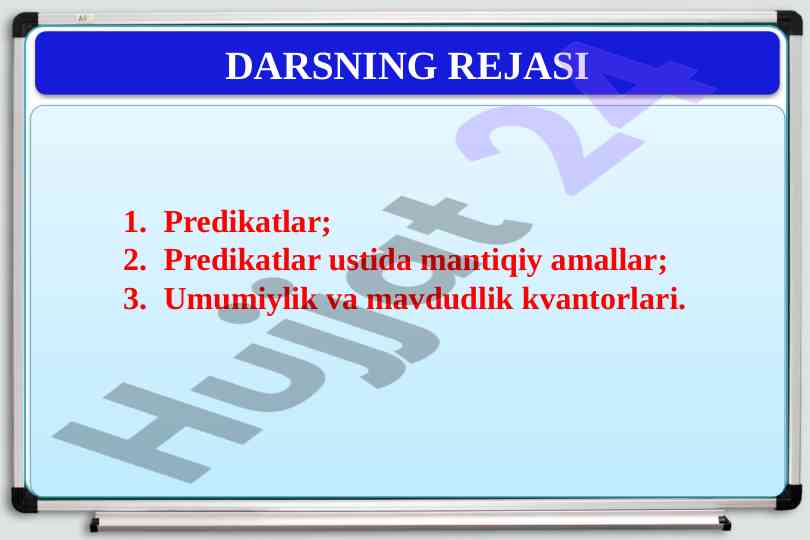 DARSNING REJASI

1. Predikatlar;
2. Predikatlar ustida mantiqiy amallar;
3. Umumiylik va mavdudlik kvantorlari.

Hujjat 24